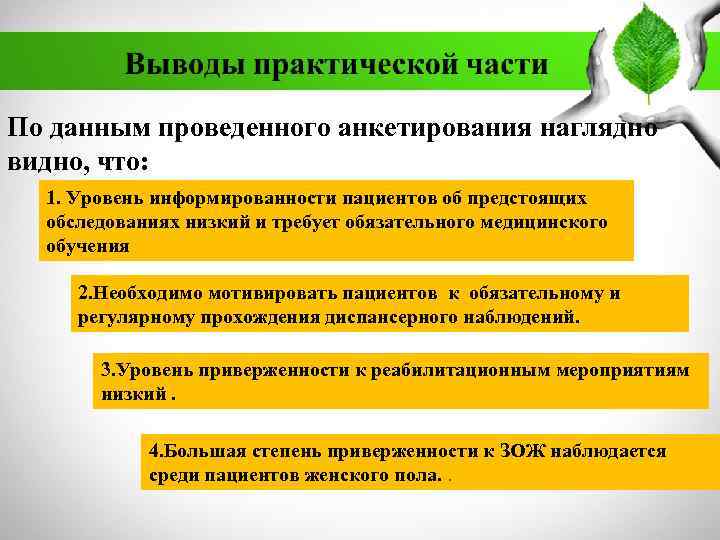 Выводы практической части

По данным проведенного анкетирования наглядно видно, что:

1. Уровень информированности пациентов об предстоящих обследованиях низкий и требует обязательного медицинского обучения

2.Необходимо мотивировать пациентов к обязательному и регулярному прохождения диспансерного наблюдений.

3.Уровень приверженности к реабилитационным мероприятиям низкий .

4.Большая степень приверженности к ЗОЖ наблюдается среди пациентов женского пола. .